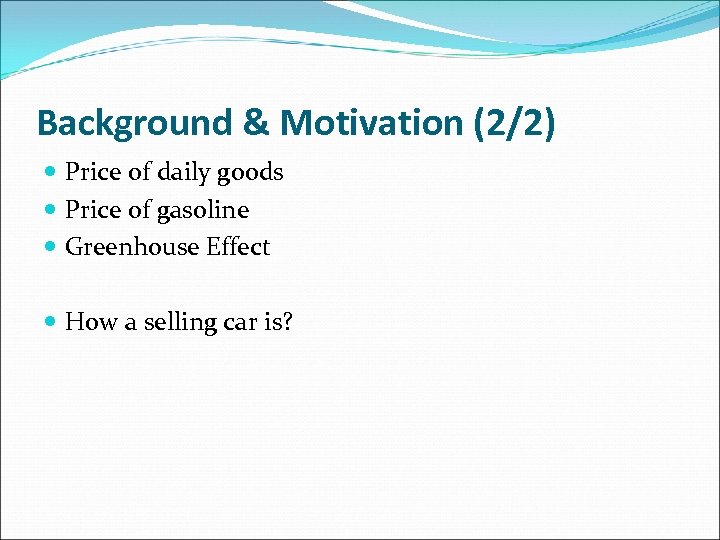 Background & Motivation (2/2)

- Price of daily goods
- Price of gasoline
- Greenhouse Effect

- How a selling car is?